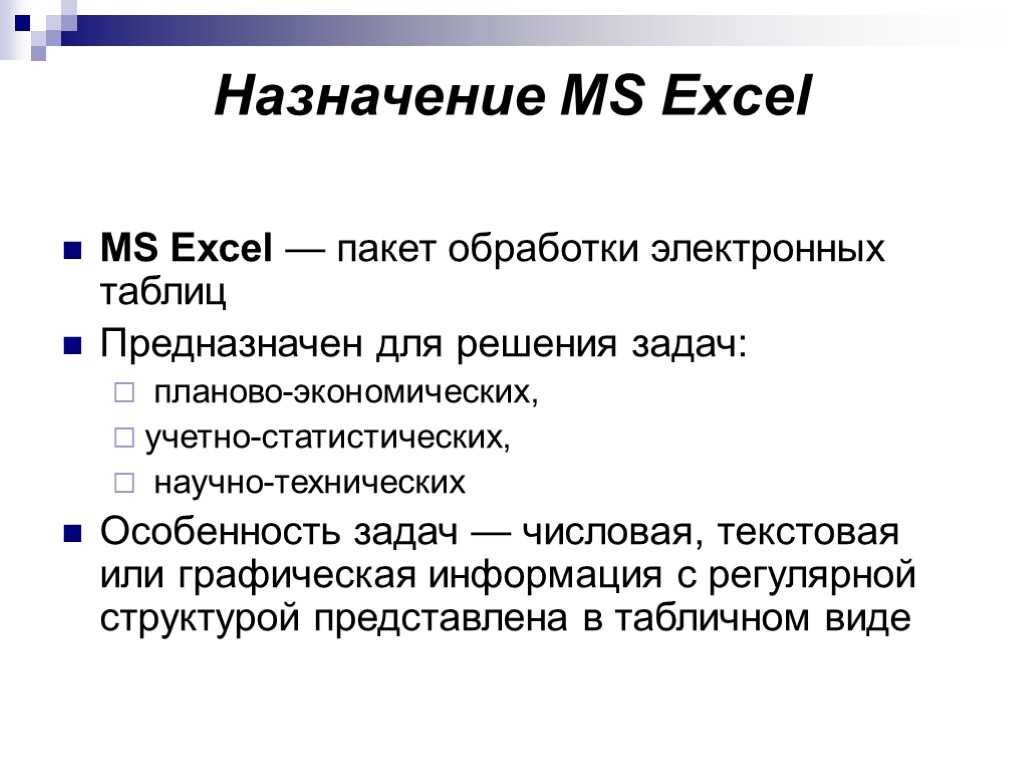 Назначение MS Excel

MS Excel — пакет обработки электронных таблиц

Предназначен для решения задач:

планово-экономических,

учетно-статистических,

научно-технических

Особенность задач — числовая, текстовая или графическая информация с регулярной структурой представлена в табличном виде